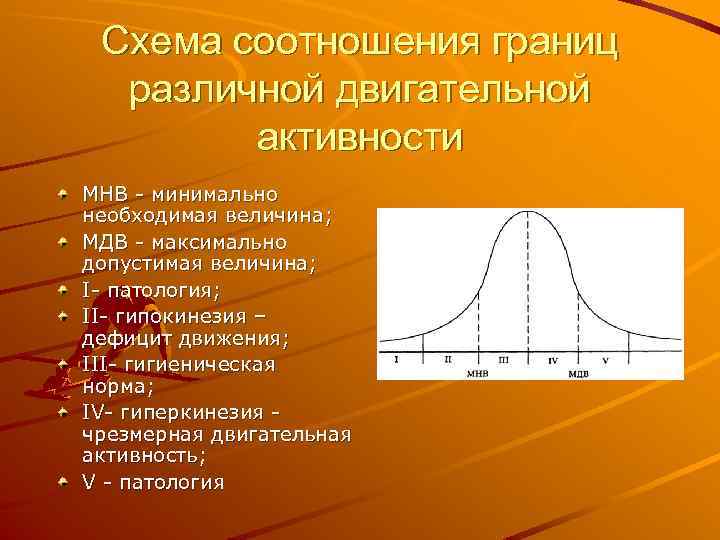 Схема соотношения границ различной двигательной активности

МНВ - минимально необходимая величина;
МДВ - максимально допустимая величина;
I- патология;
II- гипокинезия – дефицит движения;
III- гигиеническая норма;
IV- гиперкинезия - чрезмерная двигательная активность;
V - патология

I
II
III
IV
V
МНВ
МДВ